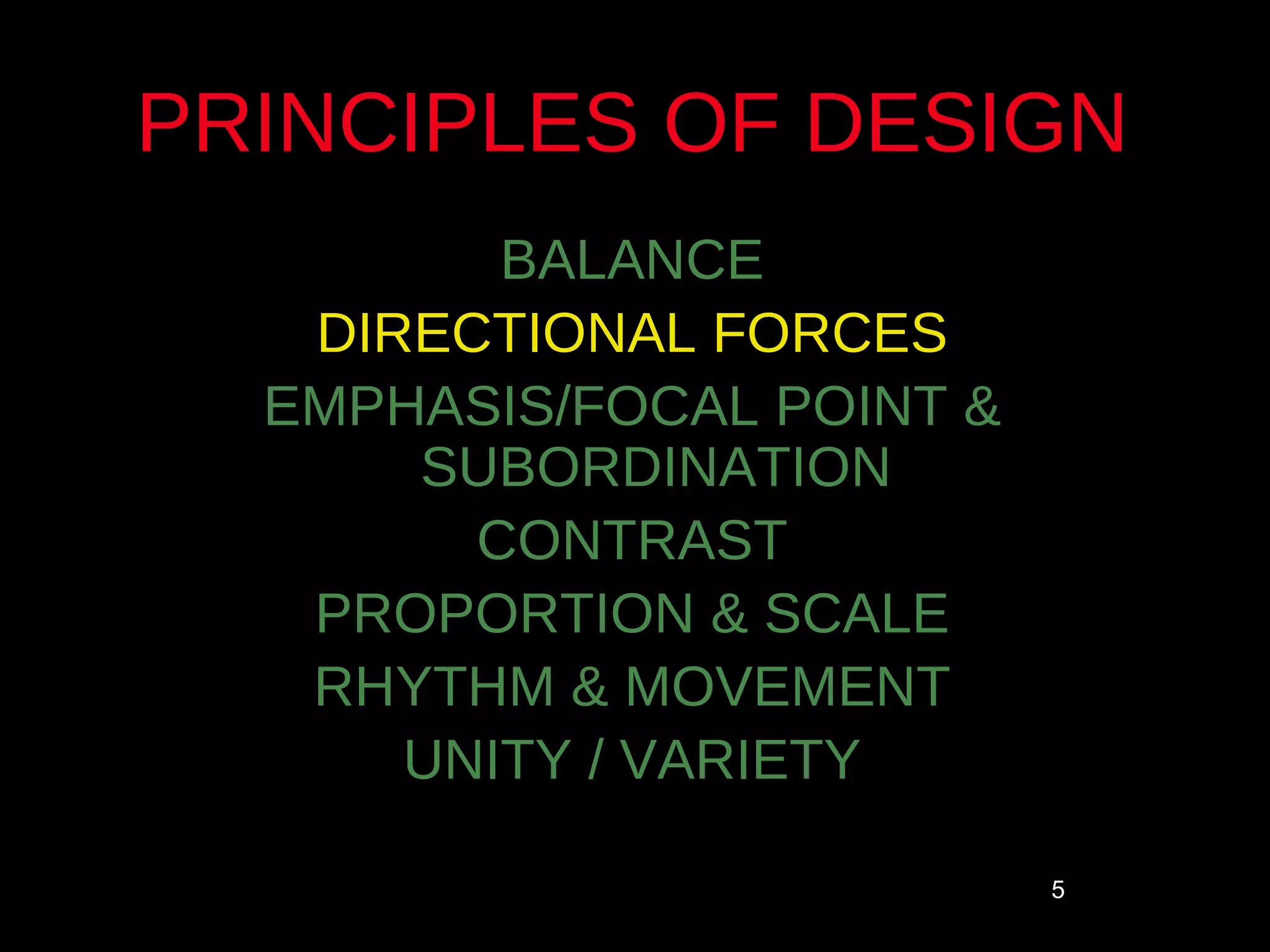 PRINCIPLES OF DESIGN

BALANCE

DIRECTIONAL FORCES

EMPHASIS/FOCAL POINT & SUBORDINATION

CONTRAST

PROPORTION & SCALE

RHYTHM & MOVEMENT

UNITY / VARIETY

5